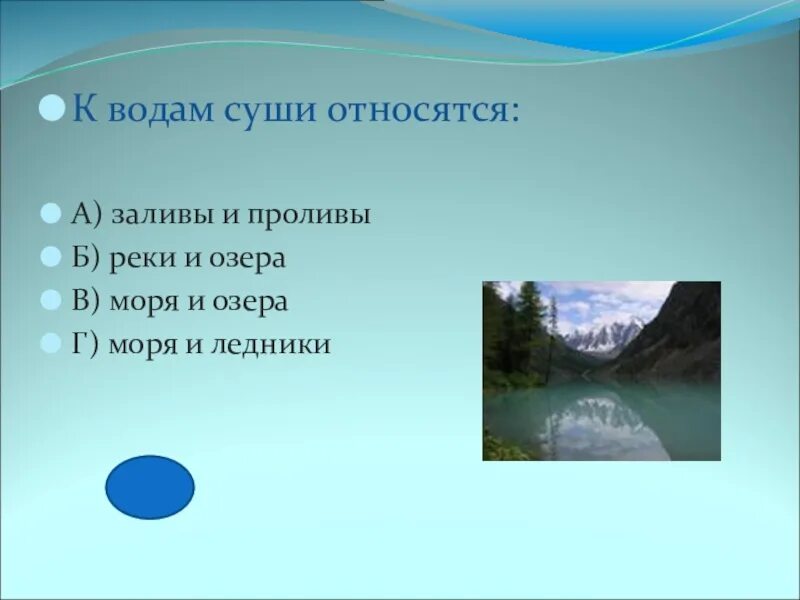 К водам суши относятся:

А) заливы и проливы
Б) реки и озера
В) моря и озера
Г) моря и ледники